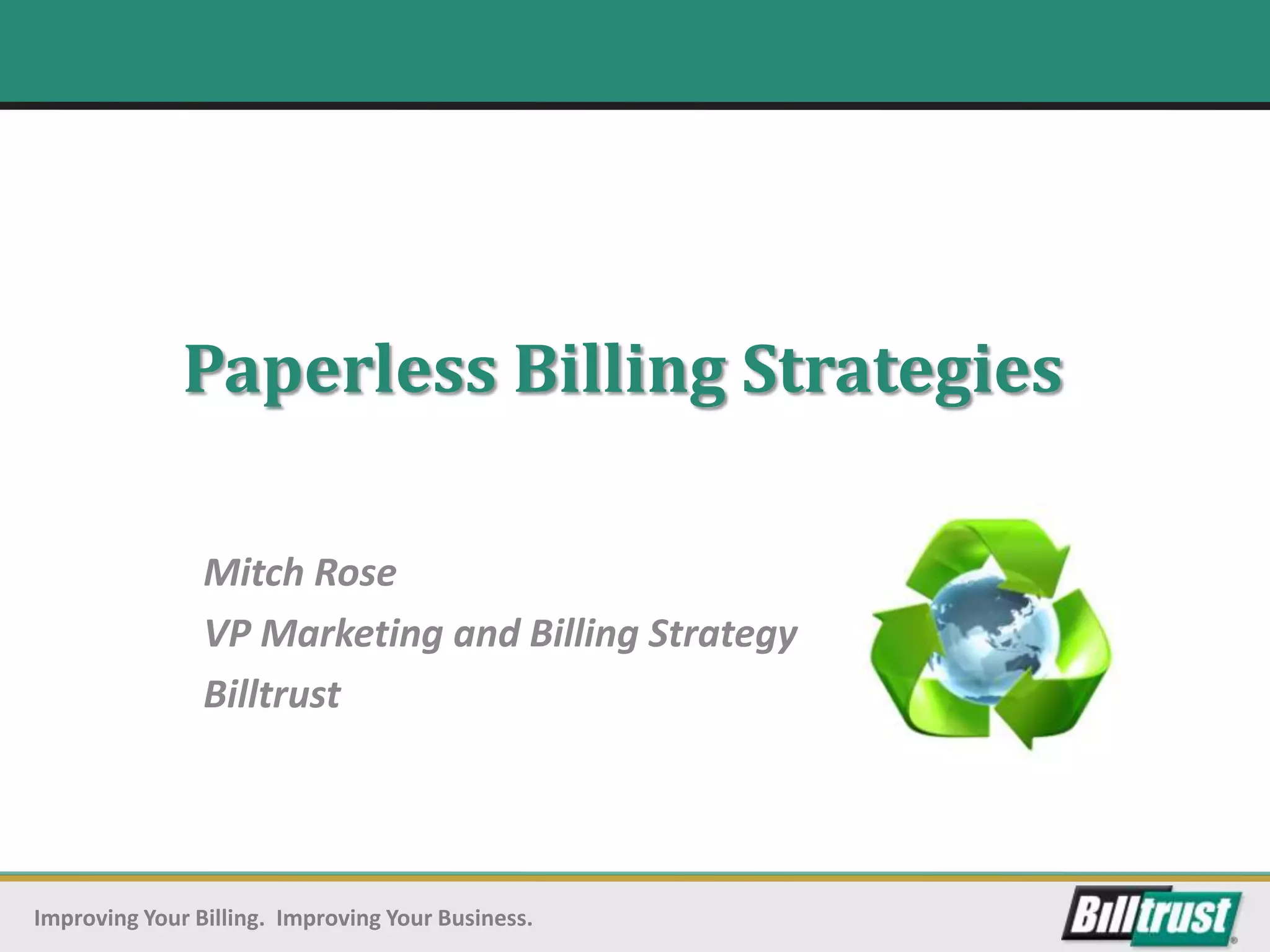 Paperless Billing Strategies

Mitch Rose
VP Marketing and Billing Strategy
Billtrust

Improving Your Billing. Improving Your Business.

Billtrust®